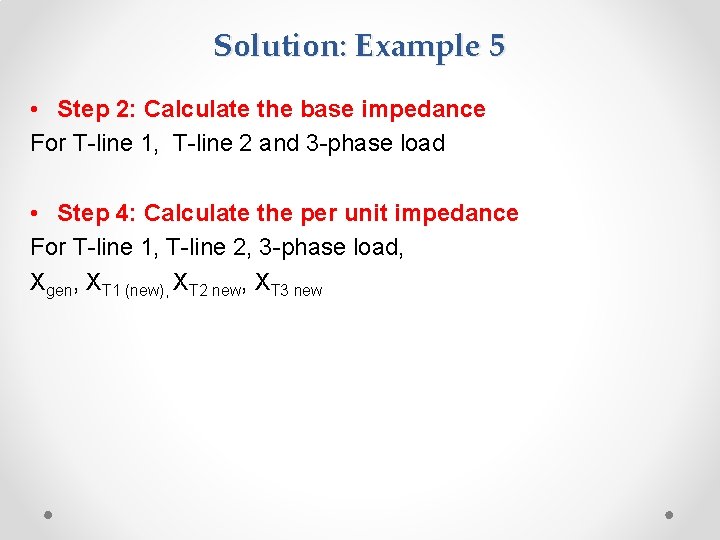 Solution: Example 5

• Step 2: Calculate the base impedance

For T-line 1, T-line 2 and 3-phase load

• Step 4: Calculate the per unit impedance

For T-line 1, T-line 2, 3-phase load,

$X_{gen}$, $X_{T1\ (new)}$, $X_{T2\ new}$, $X_{T3\ new}$